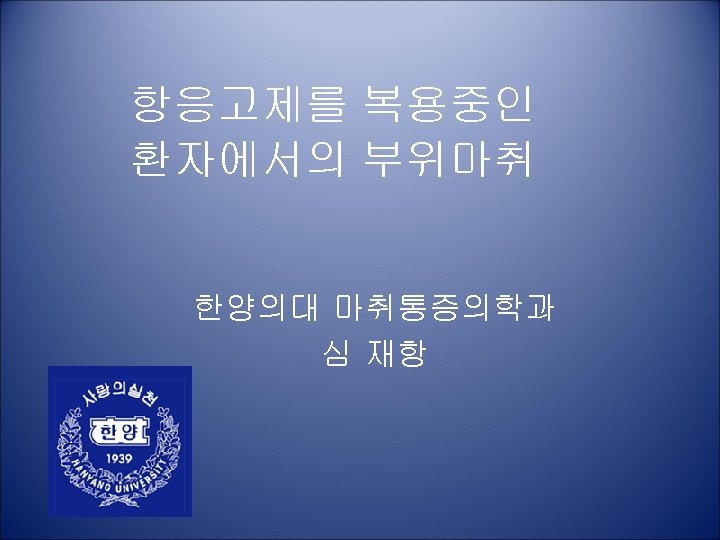 항응고제를 복용중인
환자에서의 부위마취

한양의대 마취통증의학과
심 재항

사랑의실천
한양
1939
HANYANG UNIVERSITY